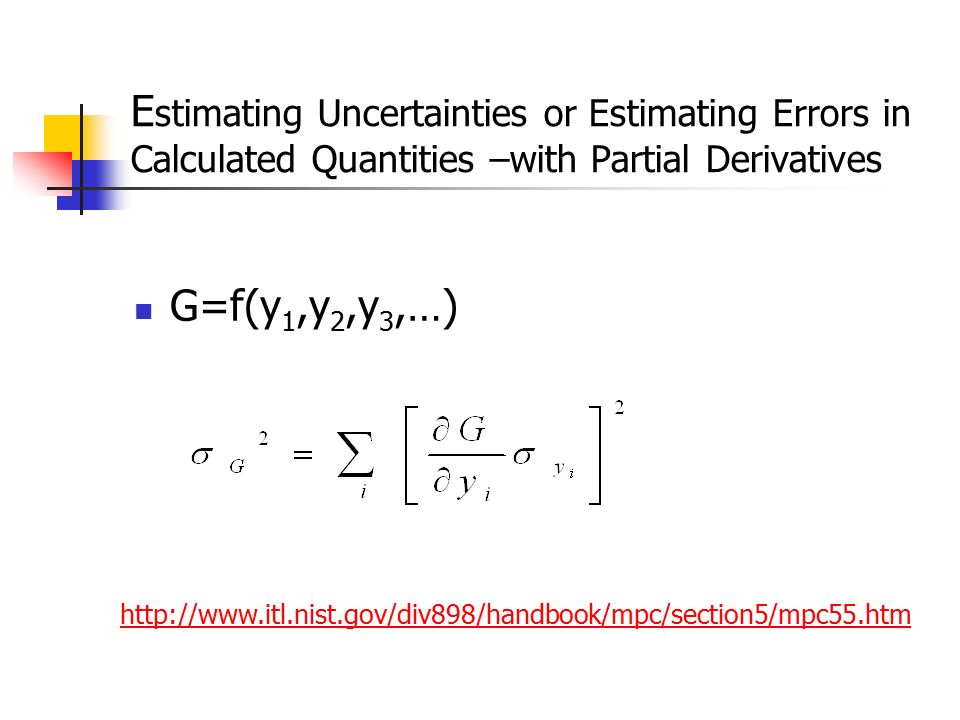 Estimating Uncertainties or Estimating Errors in Calculated Quantities –with Partial Derivatives

G=f($y_1$,$y_2$,$y_3$,…)

$\sigma_G^2 = \sum_i \left[ \frac{\partial G}{\partial y_i} \sigma_{y_i} \right]^2$

http://www.itl.nist.gov/div898/handbook/mpc/section5/mpc55.htm